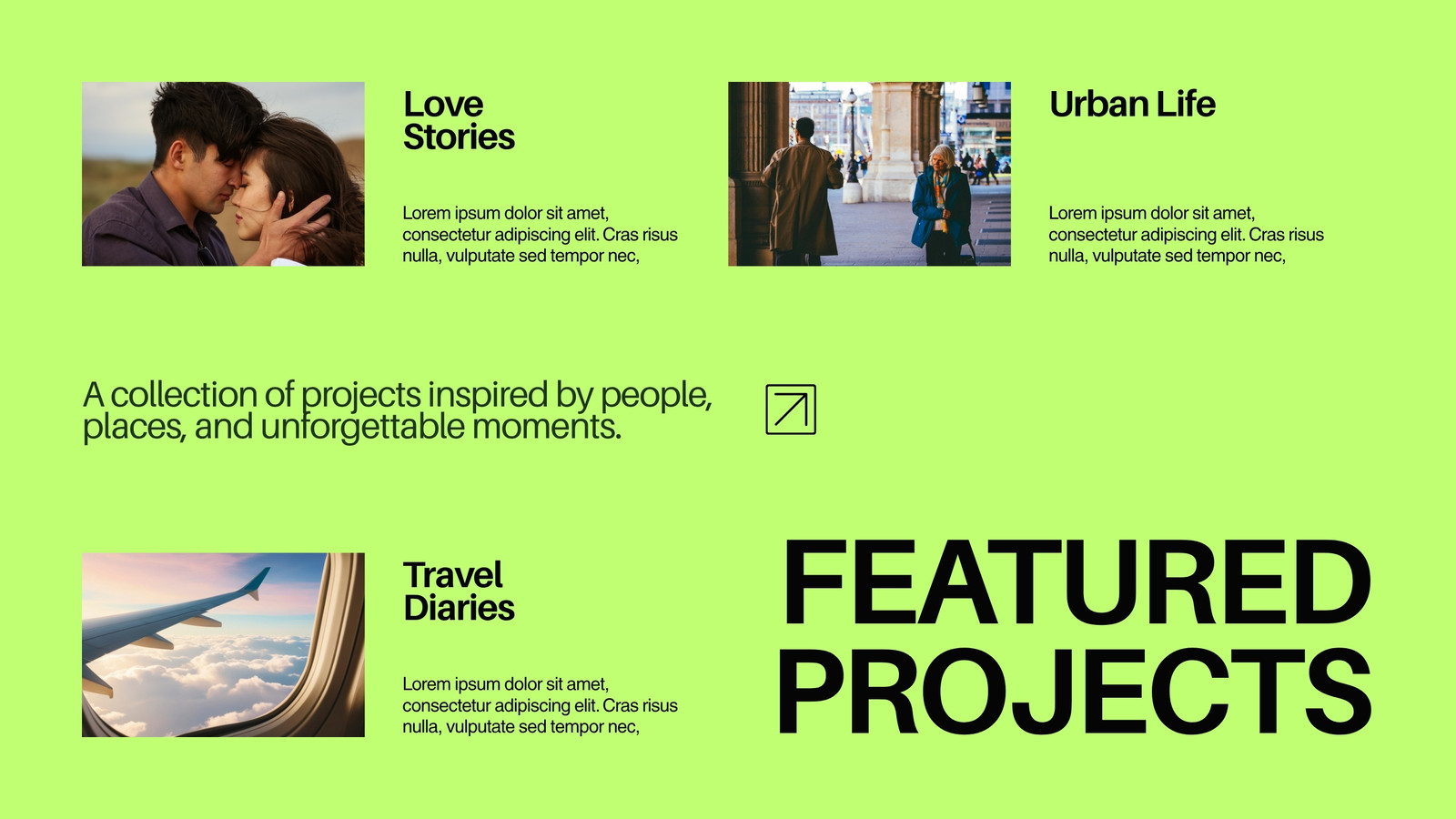 Love Stories

Lorem ipsum dolor sit amet, consectetur adipiscing elit. Cras risus nulla, vulputate sed tempor nec,

Urban Life

Lorem ipsum dolor sit amet, consectetur adipiscing elit. Cras risus nulla, vulputate sed tempor nec,

A collection of projects inspired by people, places, and unforgettable moments.

Travel Diaries

Lorem ipsum dolor sit amet, consectetur adipiscing elit. Cras risus nulla, vulputate sed tempor nec,

FEATURED PROJECTS